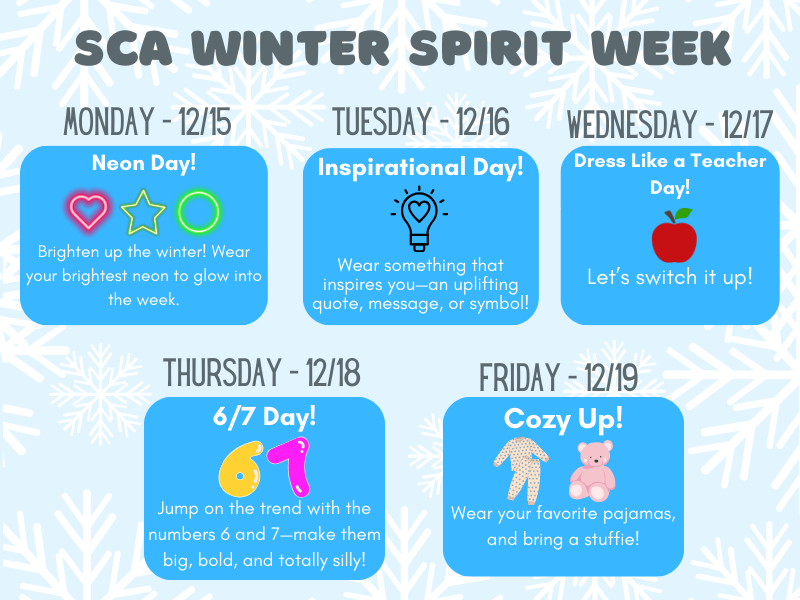 SCA WINTER SPIRIT WEEK

MONDAY - 12/15

Neon Day!

Brighten up the winter! Wear your brightest neon to glow into the week.

TUESDAY - 12/16

Inspirational Day!

Wear something that inspires you—an uplifting quote, message, or symbol!

WEDNESDAY - 12/17

Dress Like a Teacher Day!

Let's switch it up!

THURSDAY - 12/18

6/7 Day!

67

Jump on the trend with the numbers 6 and 7—make them big, bold, and totally silly!

FRIDAY - 12/19

Cozy Up!

Wear your favorite pajamas, and bring a stuffie!